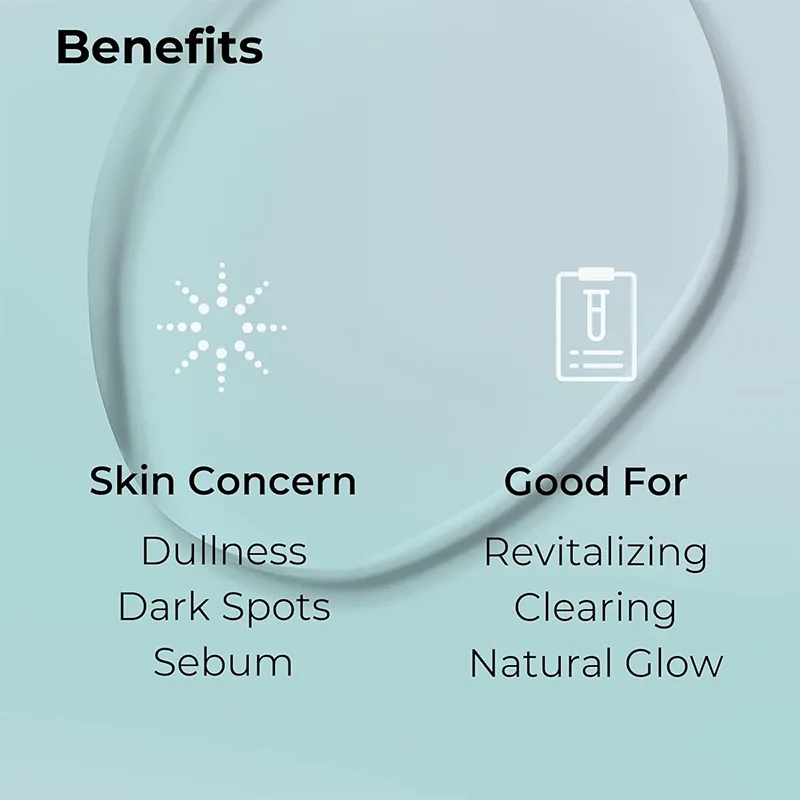 Benefits

Skin Concern
Dullness
Dark Spots
Sebum

Good For
Revitalizing
Clearing
Natural Glow